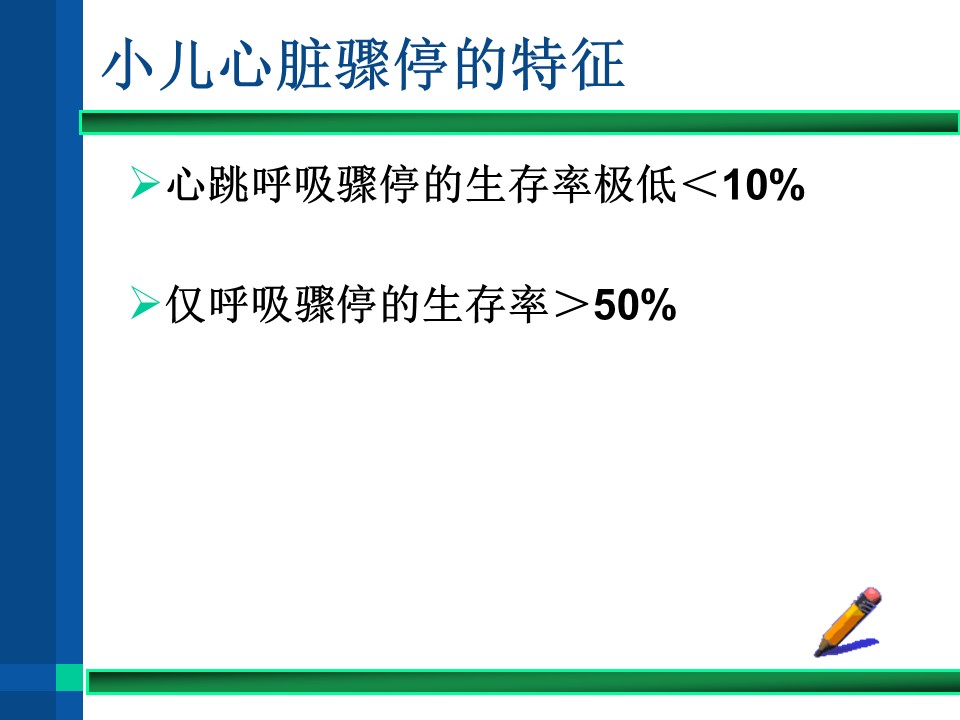 小儿心脏骤停的特征

➢心跳呼吸骤停的生存率极低＜10%

➢仅呼吸骤停的生存率＞50%